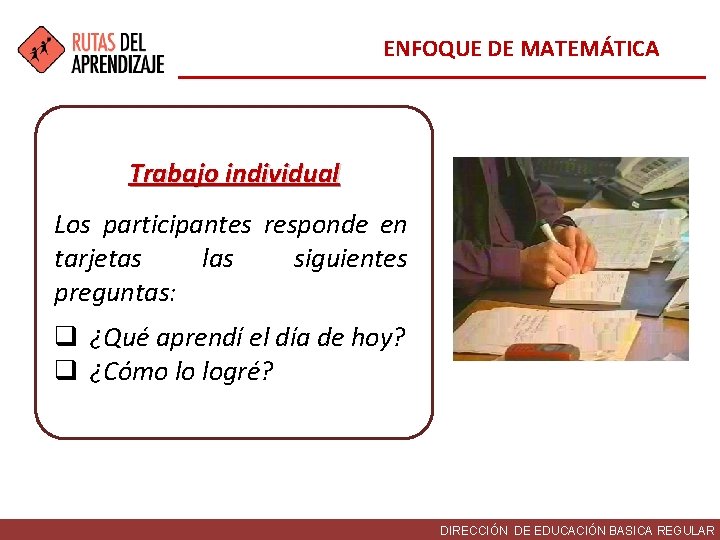 RUTAS DEL APRENDIZAJE

ENFOQUE DE MATEMÁTICA

Trabajo individual

Los participantes responde en tarjetas las siguientes preguntas:

❑ ¿Qué aprendí el día de hoy?
❑ ¿Cómo lo logré?

DIRECCIÓN DE EDUCACIÓN BASICA REGULAR